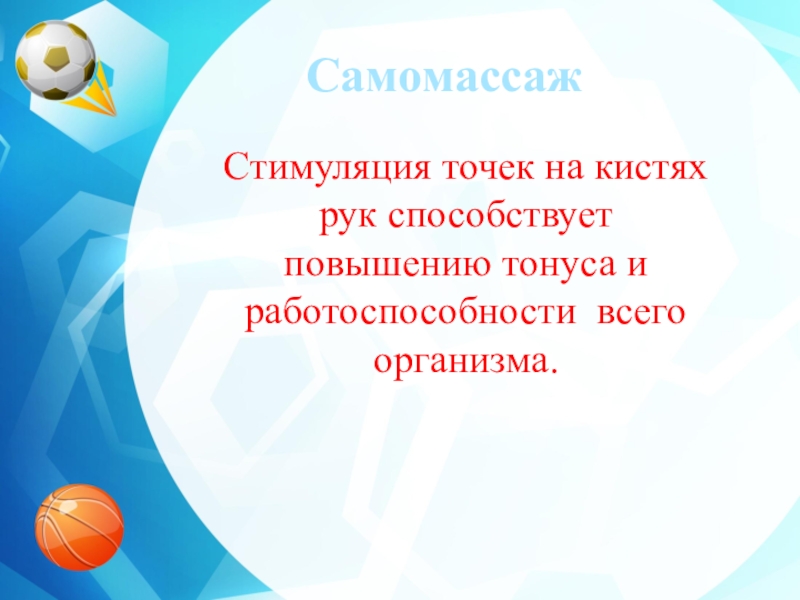 Самомассаж

Стимуляция точек на кистях рук способствует повышению тонуса и работоспособности всего организма.